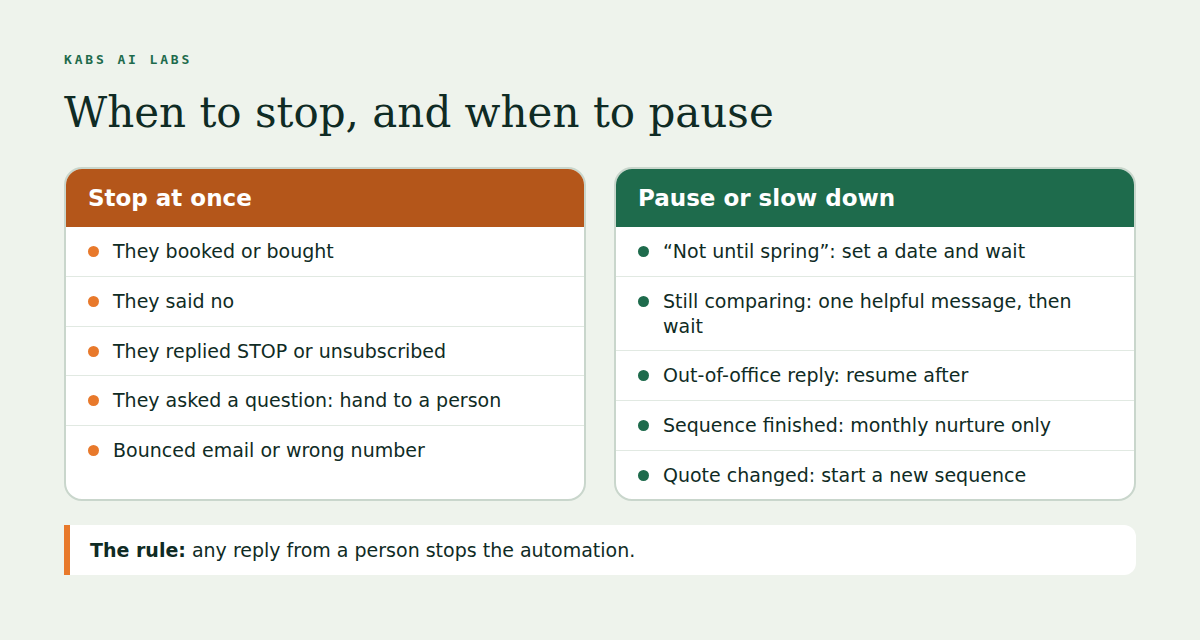 KABS AI LABS

When to stop, and when to pause

Stop at once

• They booked or bought
• They said no
• They replied STOP or unsubscribed
• They asked a question: hand to a person
• Bounced email or wrong number

Pause or slow down

• "Not until spring": set a date and wait
• Still comparing: one helpful message, then wait
• Out-of-office reply: resume after
• Sequence finished: monthly nurture only
• Quote changed: start a new sequence

The rule: any reply from a person stops the automation.